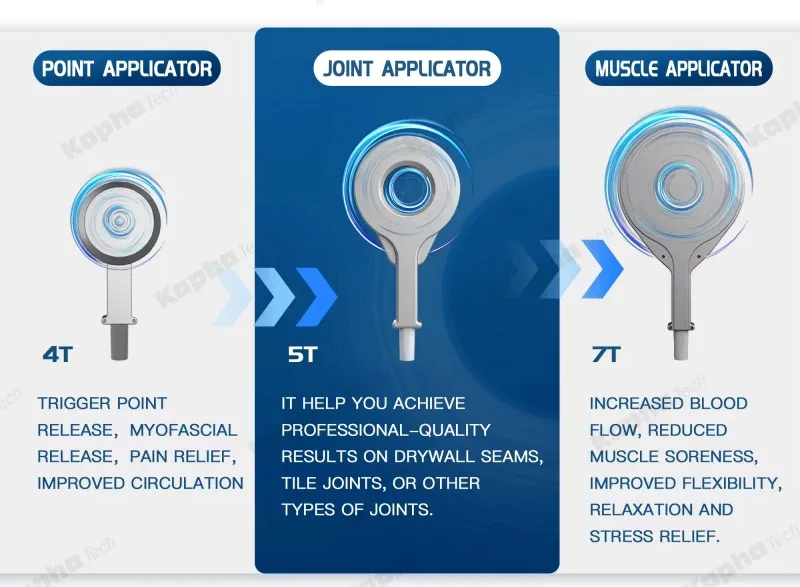 POINT APPLICATOR

4T

TRIGGER POINT RELEASE, MYOFASCIAL RELEASE, PAIN RELIEF, IMPROVED CIRCULATION

JOINT APPLICATOR

5T

IT HELP YOU ACHIEVE PROFESSIONAL-QUALITY RESULTS ON DRYWALL SEAMS, TILE JOINTS, OR OTHER TYPES OF JOINTS.

MUSCLE APPLICATOR

7T

INCREASED BLOOD FLOW, REDUCED MUSCLE SORENESS, IMPROVED FLEXIBILITY, RELAXATION AND STRESS RELIEF.

Kapha Tech